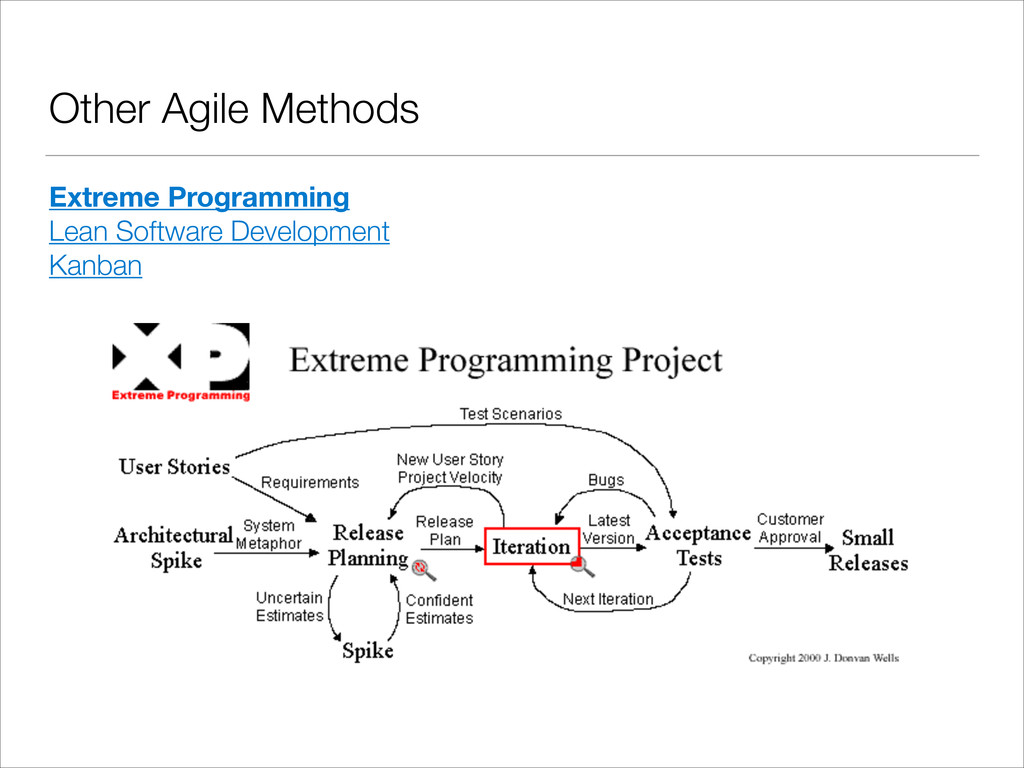 Other Agile Methods

Extreme Programming
Lean Software Development
Kanban

XP
Extreme Programming

Extreme Programming Project

Test Scenarios

User Stories

Requirements

New User Story
Project Velocity

Bugs

Architectural Spike

System Metaphor

Release Planning

Release Plan

Iteration

Latest Version

Acceptance Tests

Customer Approval

Small Releases

Uncertain Estimates

Confident Estimates

Next Iteration

Spike

Copyright 2000 J. Donvan Wells